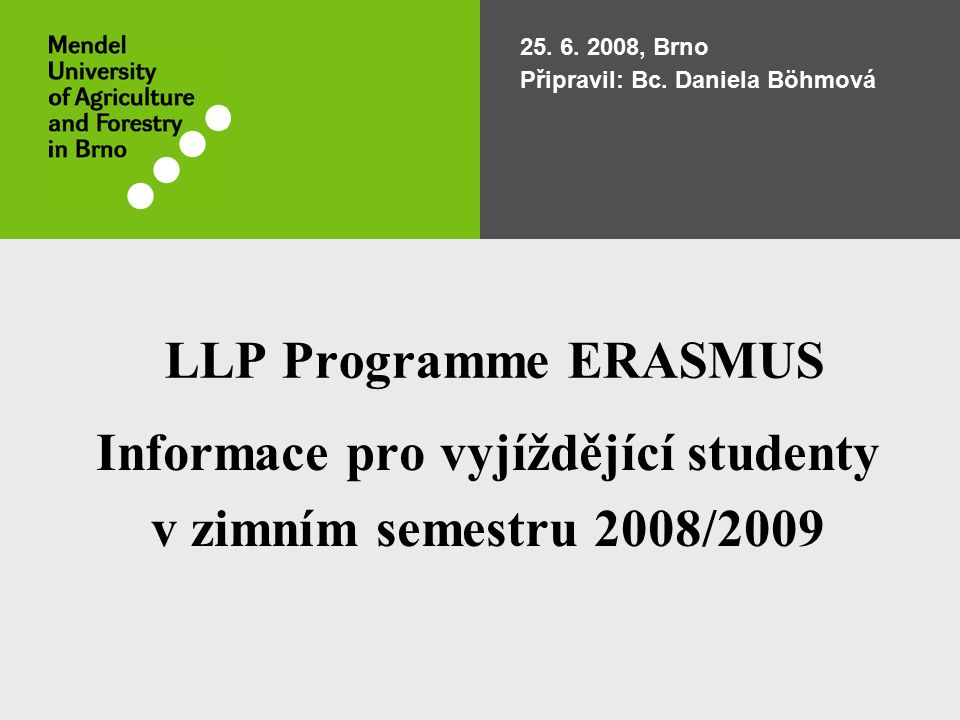 Mendel University of Agriculture and Forestry in Brno

25. 6. 2008, Brno
Připravil: Bc. Daniela Böhmová

LLP Programme ERASMUS

Informace pro vyjíždějící studenty v zimním semestru 2008/2009